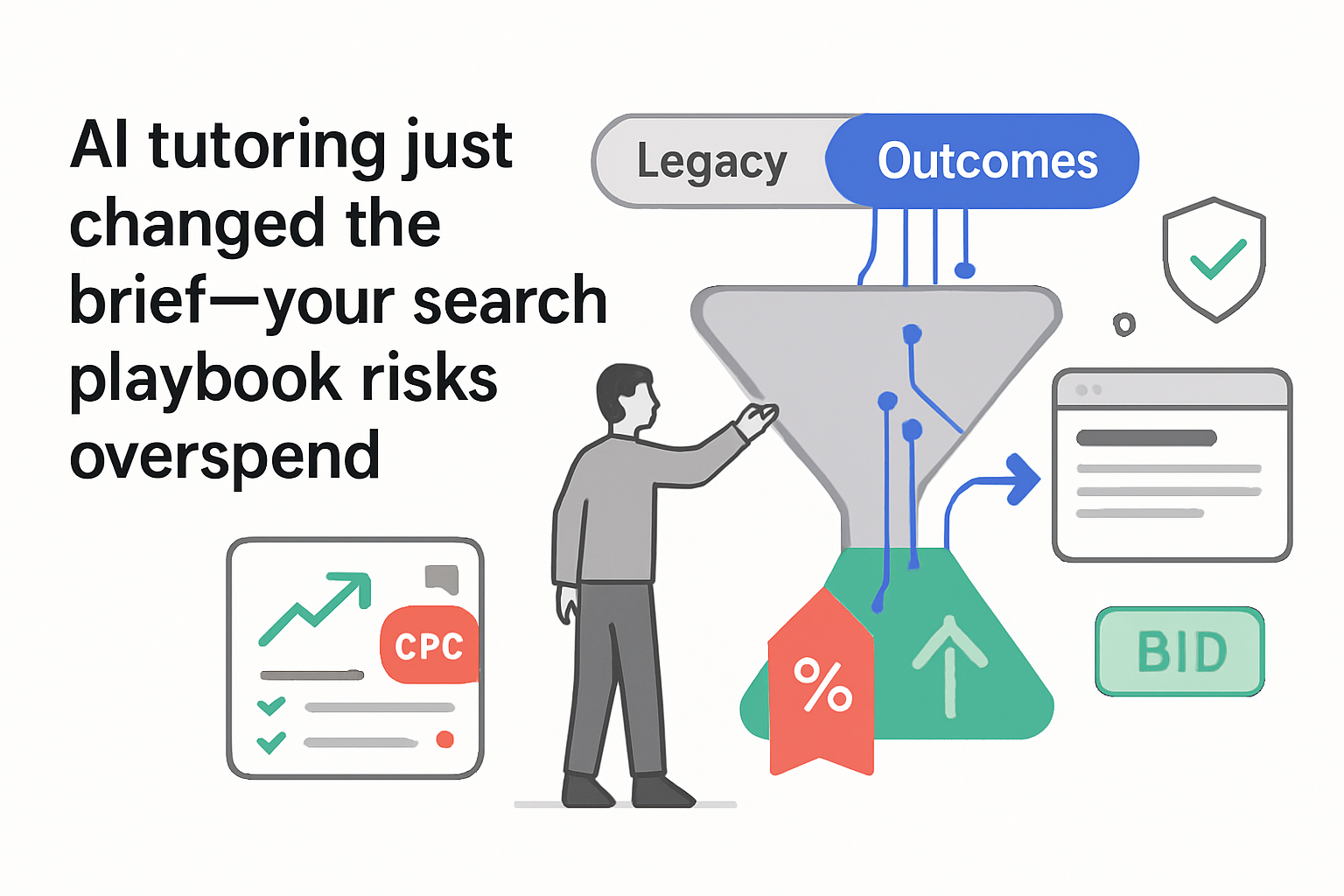 AI tutoring just changed the brief—your search playbook risks overspend

Legacy
Outcomes

CPC

%

BID